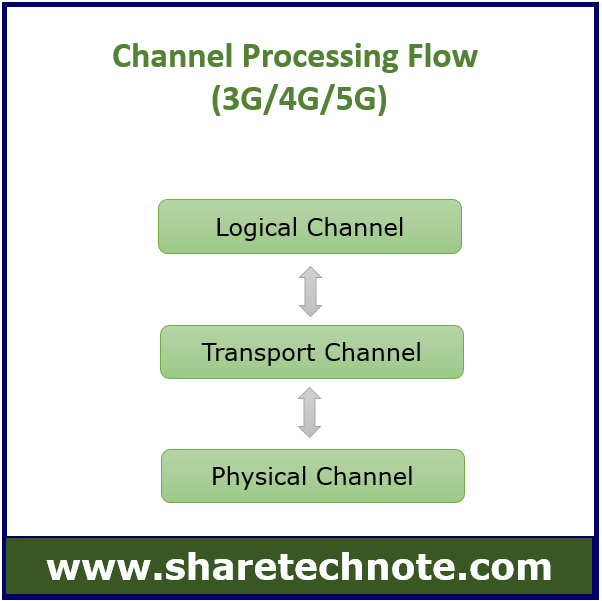 Channel Processing Flow
(3G/4G/5G)

Logical Channel

Transport Channel

Physical Channel

www.sharetechnote.com